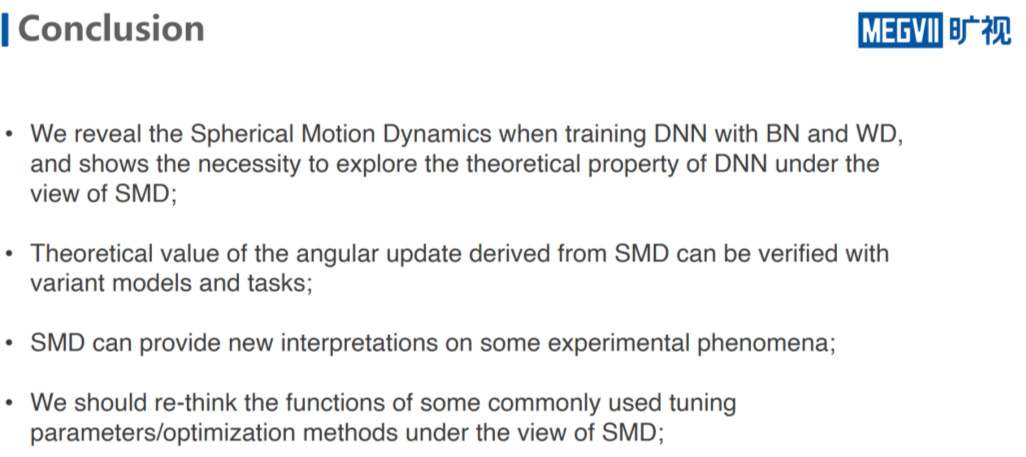 Conclusion

MEGVII 旷视

• We reveal the Spherical Motion Dynamics when training DNN with BN and WD, and shows the necessity to explore the theoretical property of DNN under the view of SMD;

• Theoretical value of the angular update derived from SMD can be verified with variant models and tasks;

• SMD can provide new interpretations on some experimental phenomena;

• We should re-think the functions of some commonly used tuning parameters/optimization methods under the view of SMD;